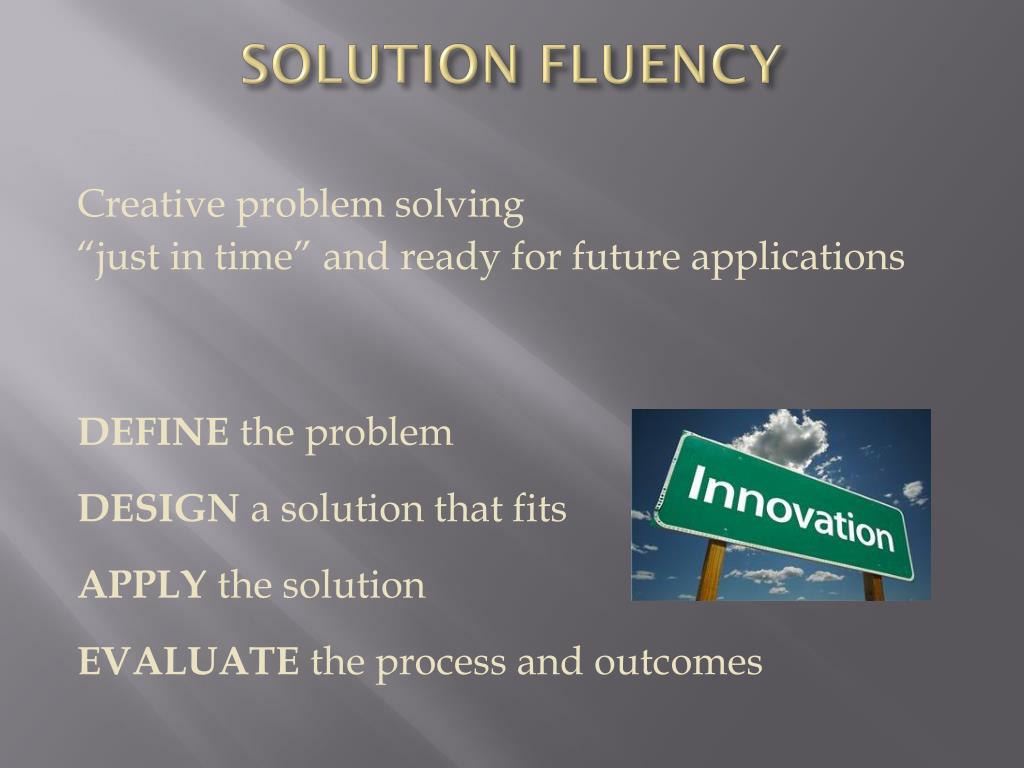 SOLUTION FLUENCY

Creative problem solving
“just in time” and ready for future applications

DEFINE the problem

DESIGN a solution that fits

APPLY the solution

EVALUATE the process and outcomes

Innovation